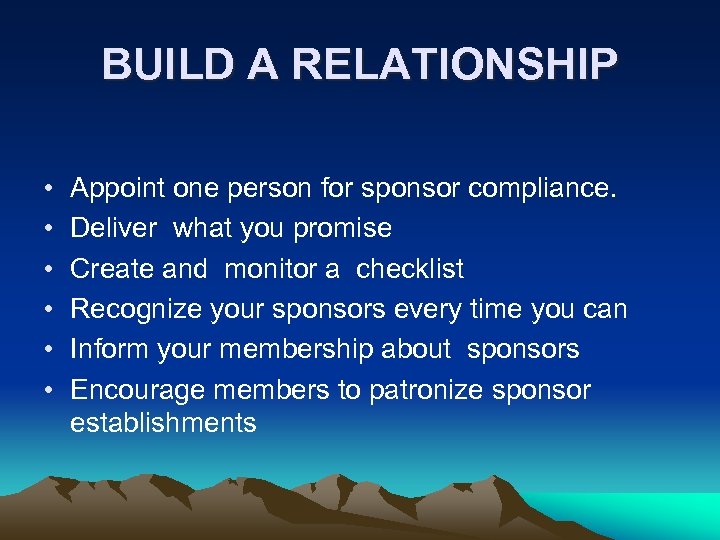 BUILD A RELATIONSHIP

• Appoint one person for sponsor compliance.
• Deliver what you promise
• Create and monitor a checklist
• Recognize your sponsors every time you can
• Inform your membership about sponsors
• Encourage members to patronize sponsor establishments